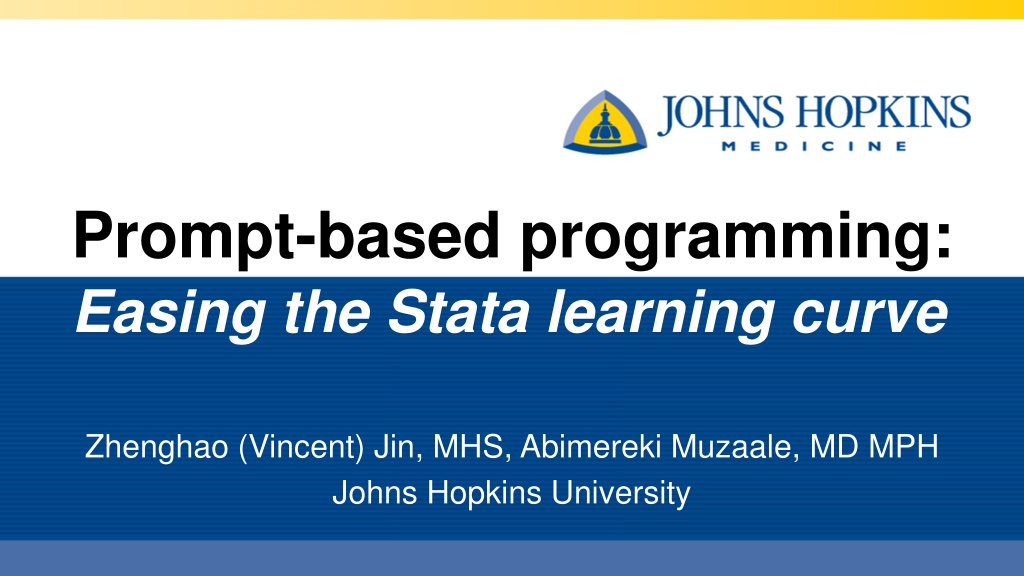 JOHNS HOPKINS
MEDICINE

Prompt-based programming:
Easing the Stata learning curve

Zhenghao (Vincent) Jin, MHS, Abimereki Muzaale, MD MPH
Johns Hopkins University